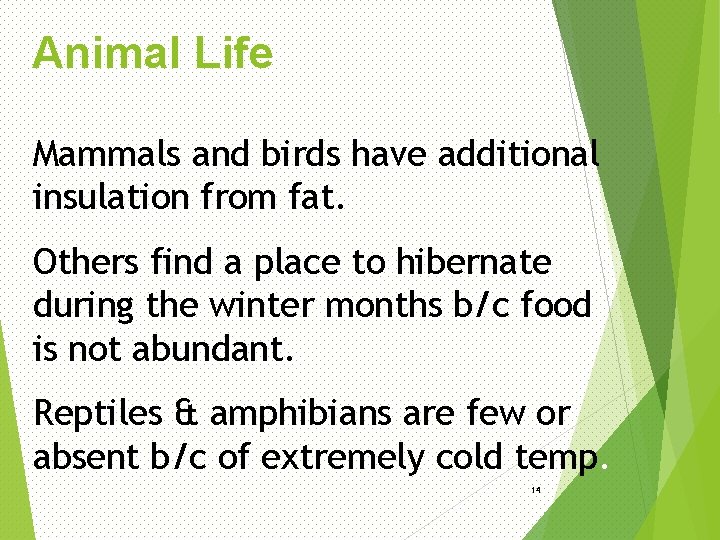 Animal Life

Mammals and birds have additional insulation from fat.

Others find a place to hibernate during the winter months b/c food is not abundant.

Reptiles & amphibians are few or absent b/c of extremely cold temp.

14